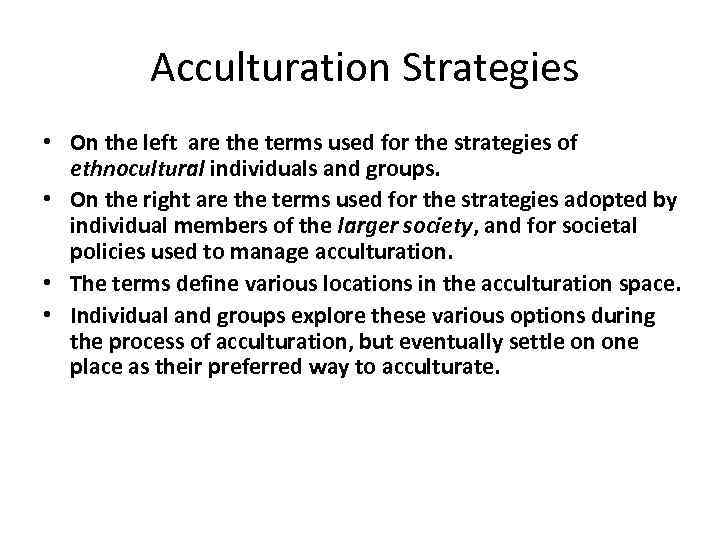 Acculturation Strategies

• On the left are the terms used for the strategies of ethnocultural individuals and groups.
• On the right are the terms used for the strategies adopted by individual members of the larger society, and for societal policies used to manage acculturation.
• The terms define various locations in the acculturation space.
• Individual and groups explore these various options during the process of acculturation, but eventually settle on one place as their preferred way to acculturate.